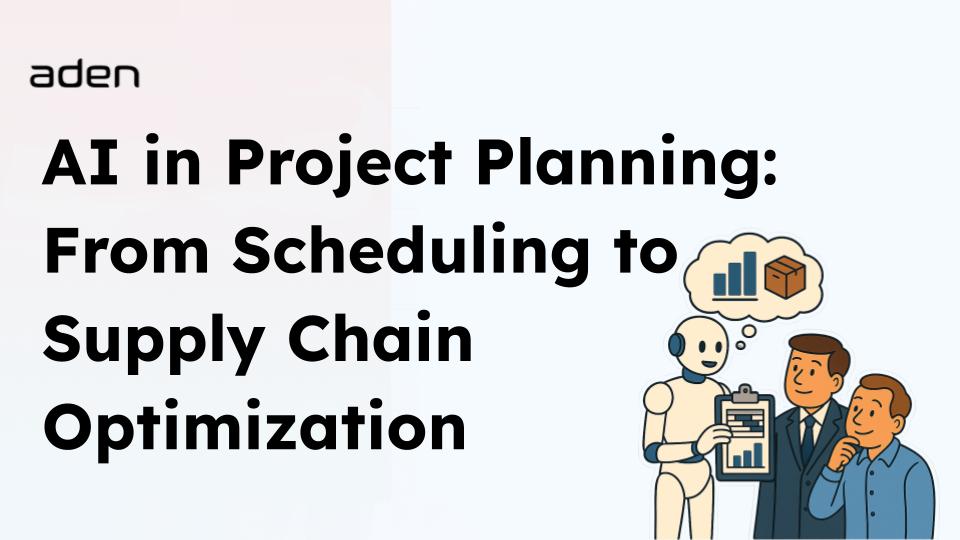 aden

AI in Project Planning: From Scheduling to Supply Chain Optimization